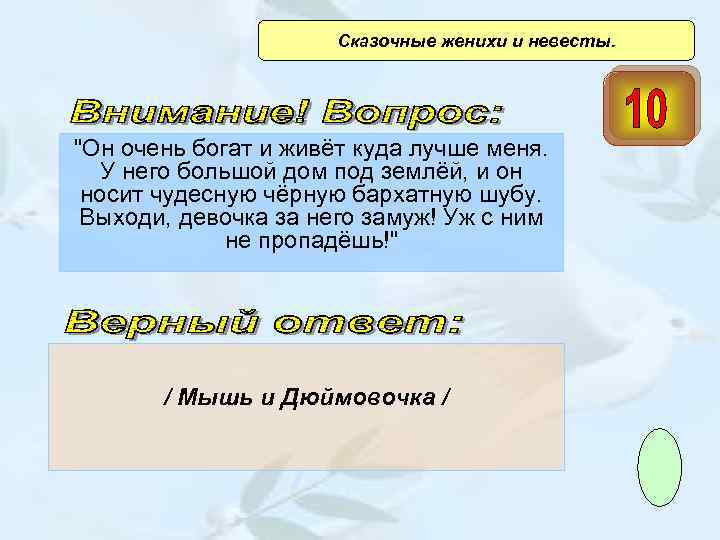 Сказочные женихи и невесты.

10

Внимание! Вопрос:

"Он очень богат и живёт куда лучше меня. У него большой дом под землёй, и он носит чудесную чёрную бархатную шубу. Выходи, девочка за него замуж! Уж с ним не пропадёшь!"

Верный ответ:

/ Мышь и Дюймовочка /